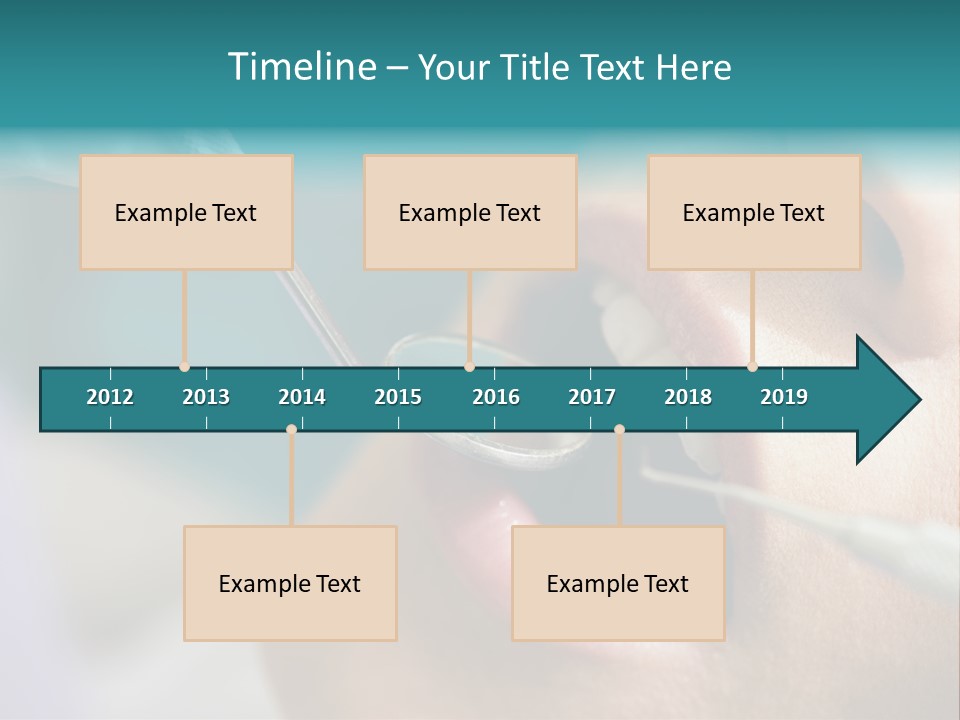 Timeline – Your Title Text Here

Example Text

Example Text

Example Text

2012 2013 2014 2015 2016 2017 2018 2019

Example Text

Example Text